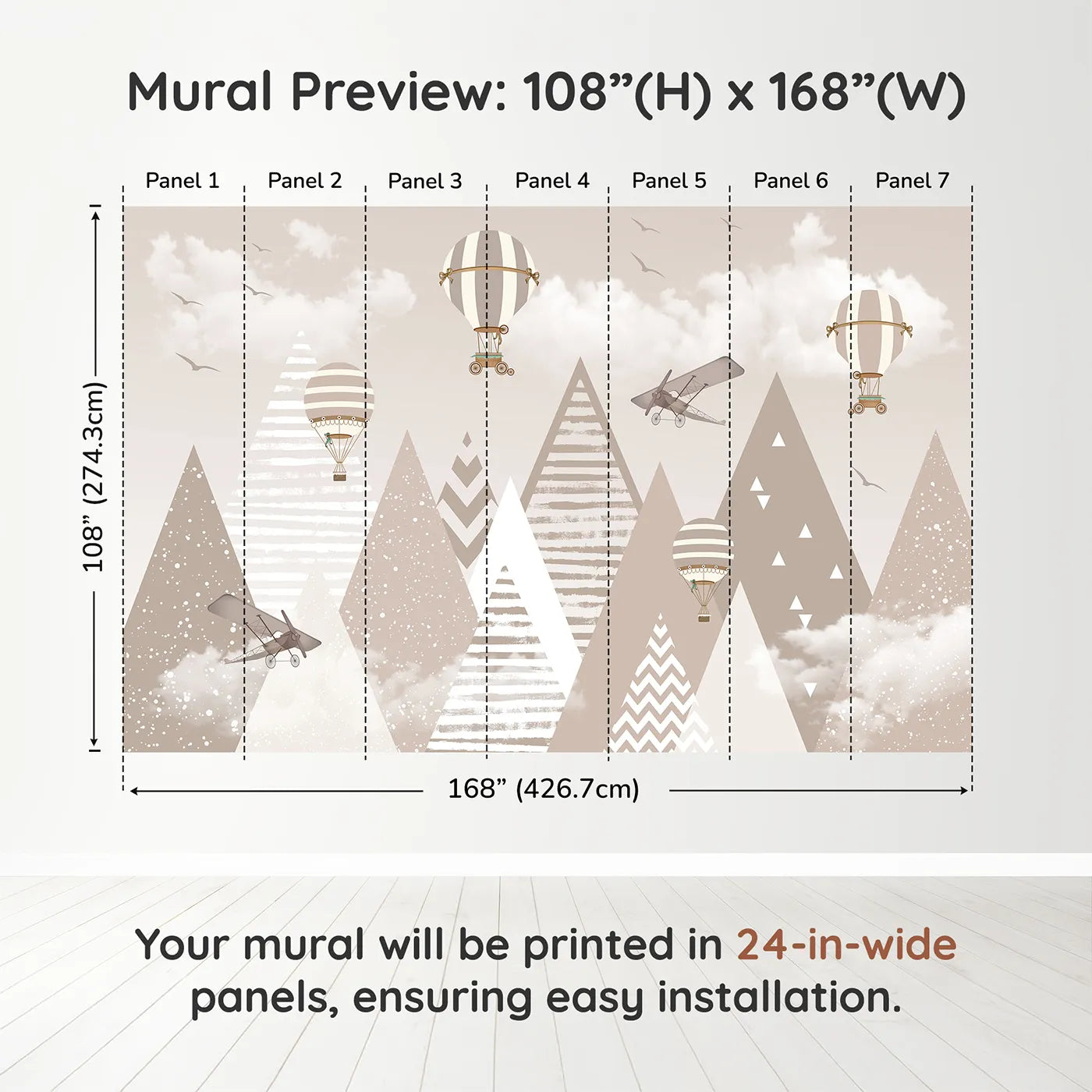 Mural Preview: 108”(H) x 168”(W)

Panel 1 Panel 2 Panel 3 Panel 4 Panel 5 Panel 6 Panel 7

108” (274.3cm)

168” (426.7cm)

Your mural will be printed in 24-in-wide panels, ensuring easy installation.